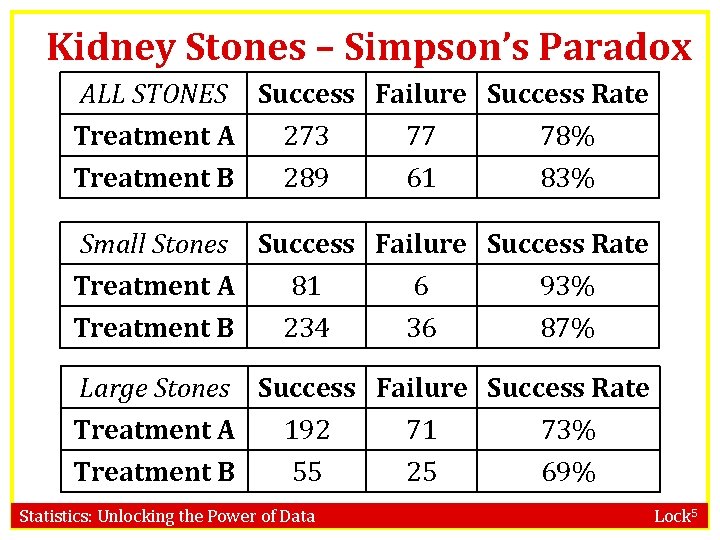 Kidney Stones – Simpson's Paradox

| ALL STONES | Success | Failure | Success Rate |
|---|---|---|---|
| Treatment A | 273 | 77 | 78% |
| Treatment B | 289 | 61 | 83% |

| Small Stones | Success | Failure | Success Rate |
|---|---|---|---|
| Treatment A | 81 | 6 | 93% |
| Treatment B | 234 | 36 | 87% |

| Large Stones | Success | Failure | Success Rate |
|---|---|---|---|
| Treatment A | 192 | 71 | 73% |
| Treatment B | 55 | 25 | 69% |

Statistics: Unlocking the Power of Data

Lock$^5$